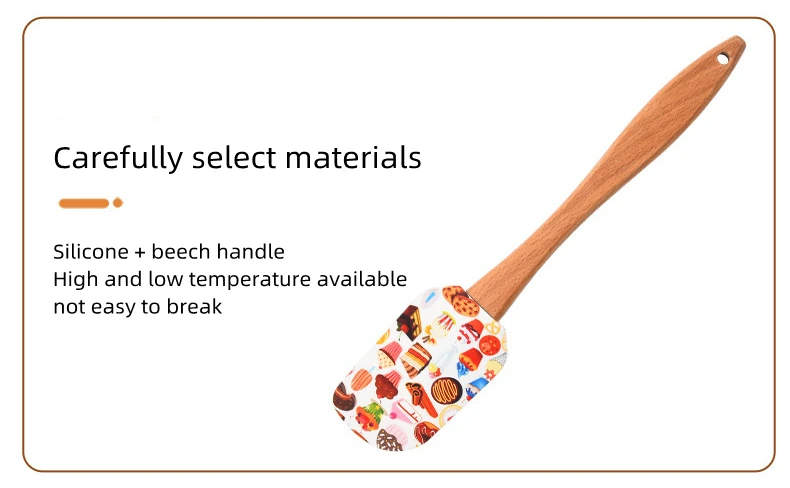 Carefully select materials

Silicone + beech handle
High and low temperature available
not easy to break